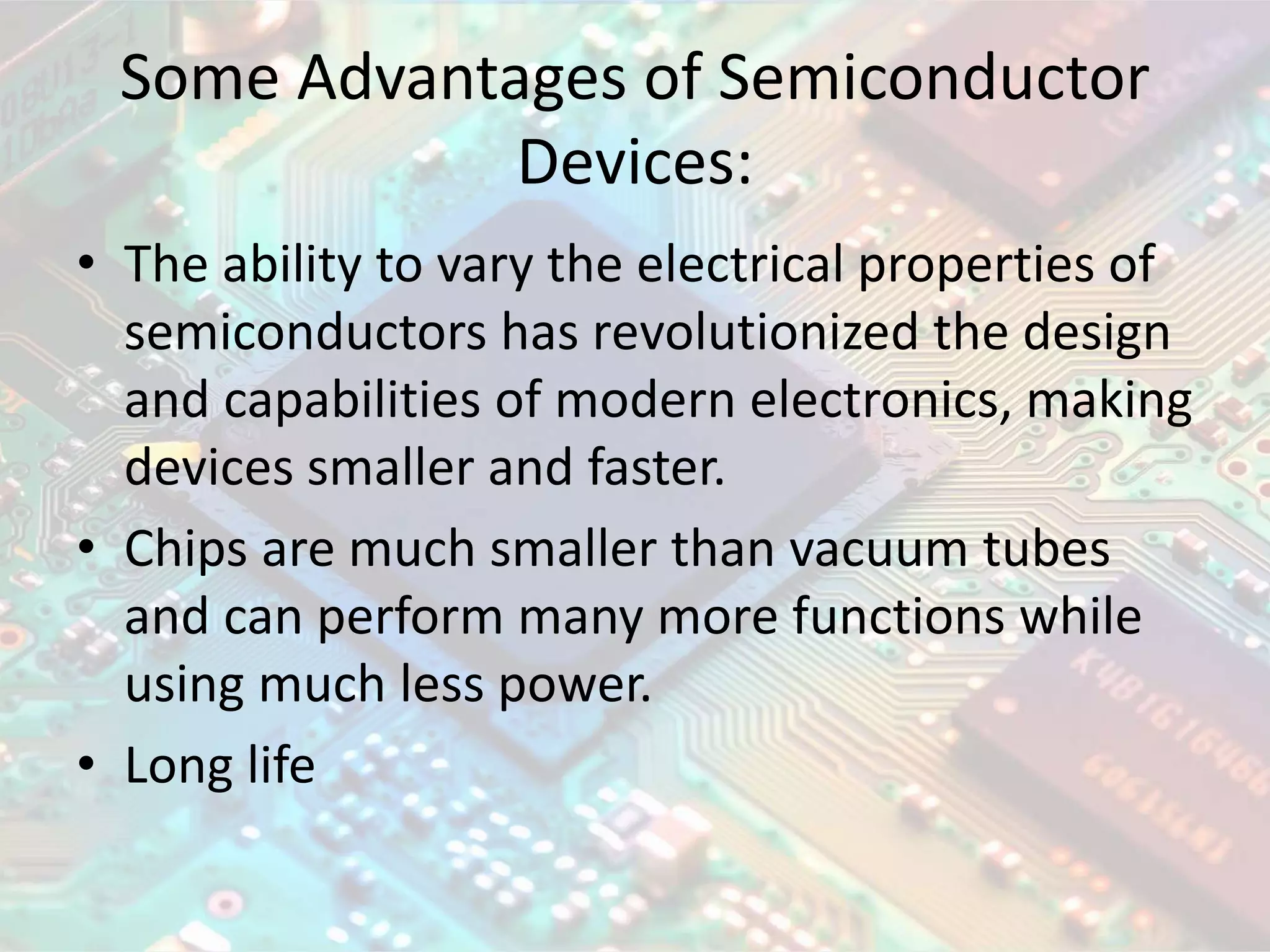 Some Advantages of Semiconductor Devices:

• The ability to vary the electrical properties of semiconductors has revolutionized the design and capabilities of modern electronics, making devices smaller and faster.
• Chips are much smaller than vacuum tubes and can perform many more functions while using much less power.
• Long life